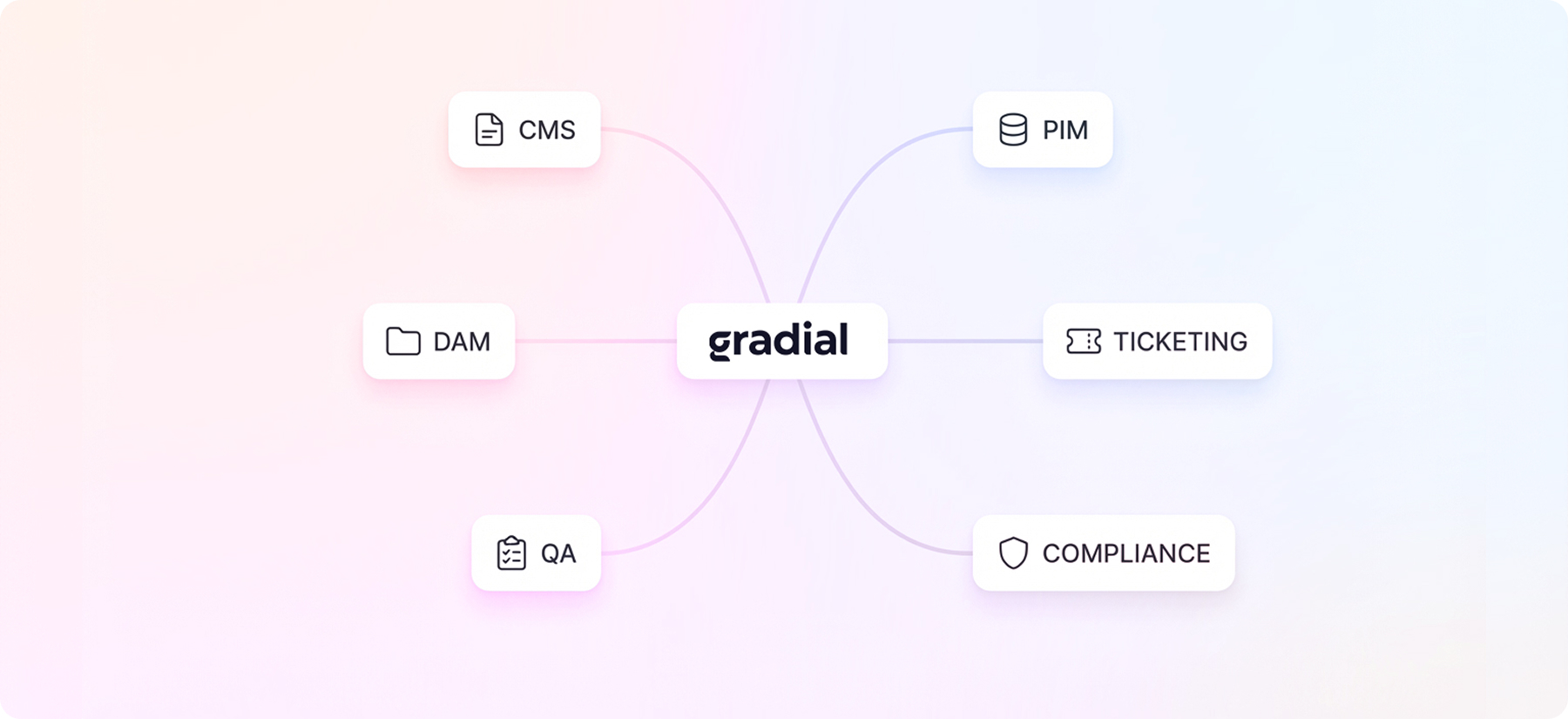 CMS

PIM

DAM

gradial

TICKETING

QA

COMPLIANCE